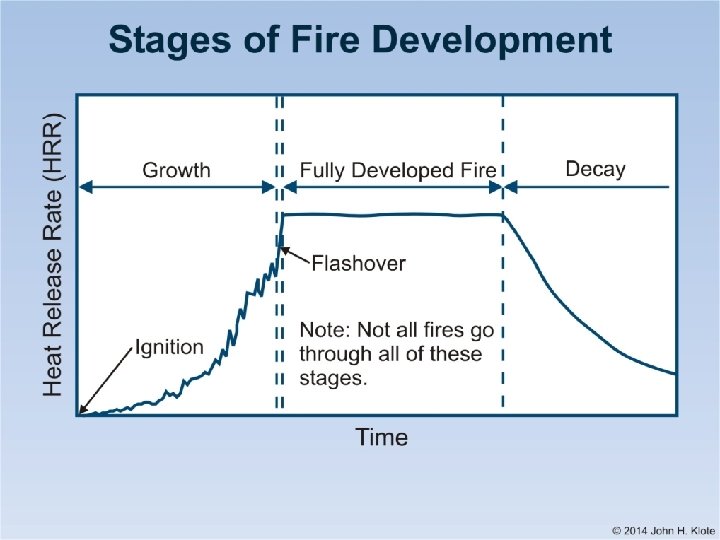 Stages of Fire Development

Heat Release Rate (HRR)

Growth

Fully Developed Fire

Decay

Flashover

Ignition

Note: Not all fires go through all of these stages.

Time

© 2014 John H. Klote